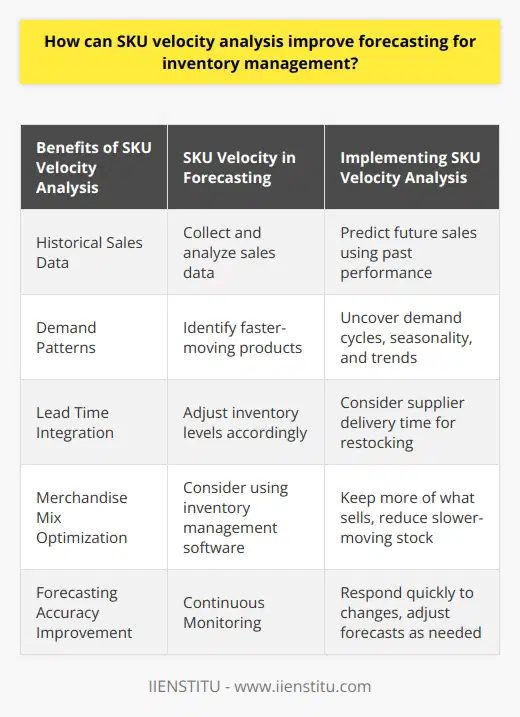 How can SKU velocity analysis improve forecasting for inventory management?

| Benefits of SKU Velocity Analysis | SKU Velocity in Forecasting | Implementing SKU Velocity Analysis |
|---|---|---|
| Historical Sales Data | Collect and analyze sales data | Predict future sales using past performance |
| Demand Patterns | Identify faster-moving products | Uncover demand cycles, seasonality, and trends |
| Lead Time Integration | Adjust inventory levels accordingly | Consider supplier delivery time for restocking |
| Merchandise Mix Optimization | Consider using inventory management software | Keep more of what sells, reduce slower-moving stock |
| Forecasting Accuracy Improvement | Continuous Monitoring | Respond quickly to changes, adjust forecasts as needed |

IIENSTITU - www.iienstitu.com